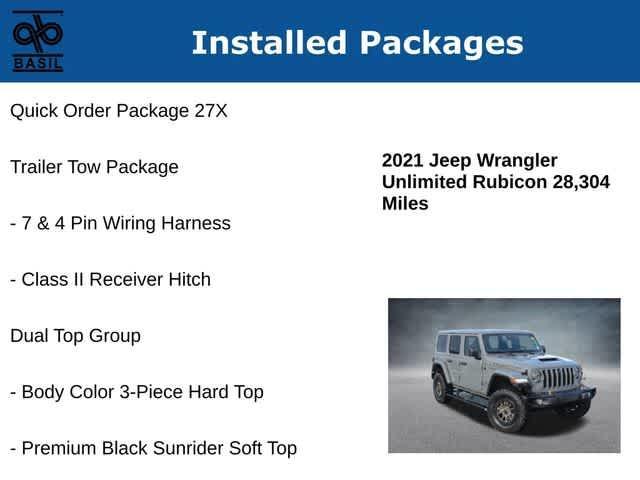 BASIL

Installed Packages

Quick Order Package 27X

Trailer Tow Package

- 7 & 4 Pin Wiring Harness

- Class II Receiver Hitch

Dual Top Group

- Body Color 3-Piece Hard Top

- Premium Black Sunrider Soft Top

2021 Jeep Wrangler Unlimited Rubicon 28,304 Miles